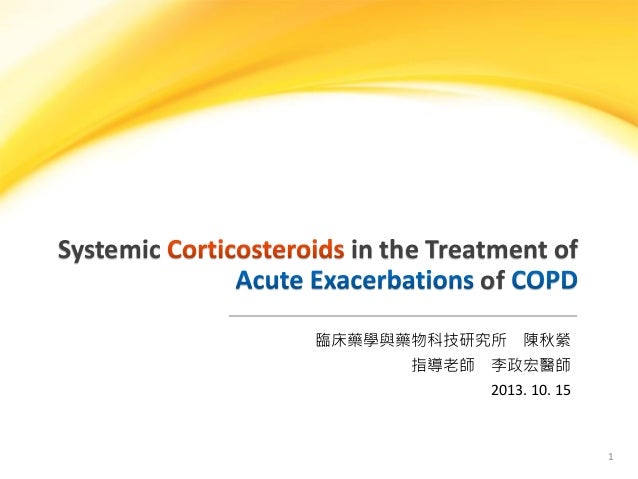 Systemic Corticosteroids in the Treatment of Acute Exacerbations of COPD

臨床藥學與藥物科技研究所　陳秋縈
指導老師　李政宏醫師
2013. 10. 15

1